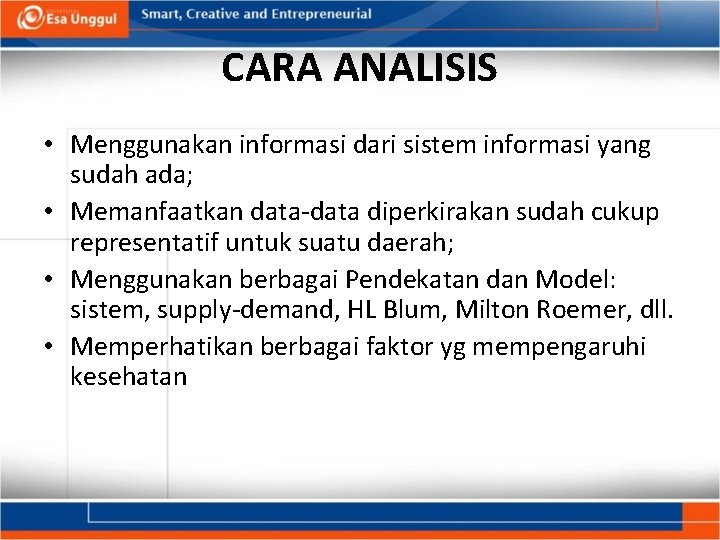 Esa Unggul
Smart, Creative and Entrepreneurial

CARA ANALISIS

• Menggunakan informasi dari sistem informasi yang sudah ada;
• Memanfaatkan data-data diperkirakan sudah cukup representatif untuk suatu daerah;
• Menggunakan berbagai Pendekatan dan Model: sistem, supply-demand, HL Blum, Milton Roemer, dll.
• Memperhatikan berbagai faktor yg mempengaruhi kesehatan